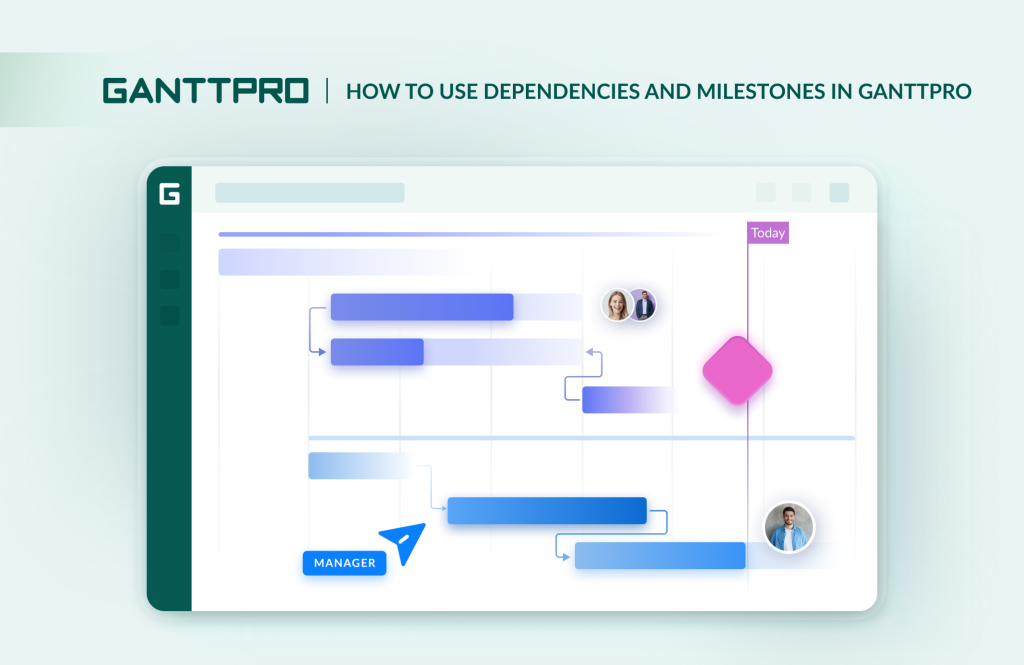 GANTTPRO | HOW TO USE DEPENDENCIES AND MILESTONES IN GANTTPRO

G

Today

MANAGER